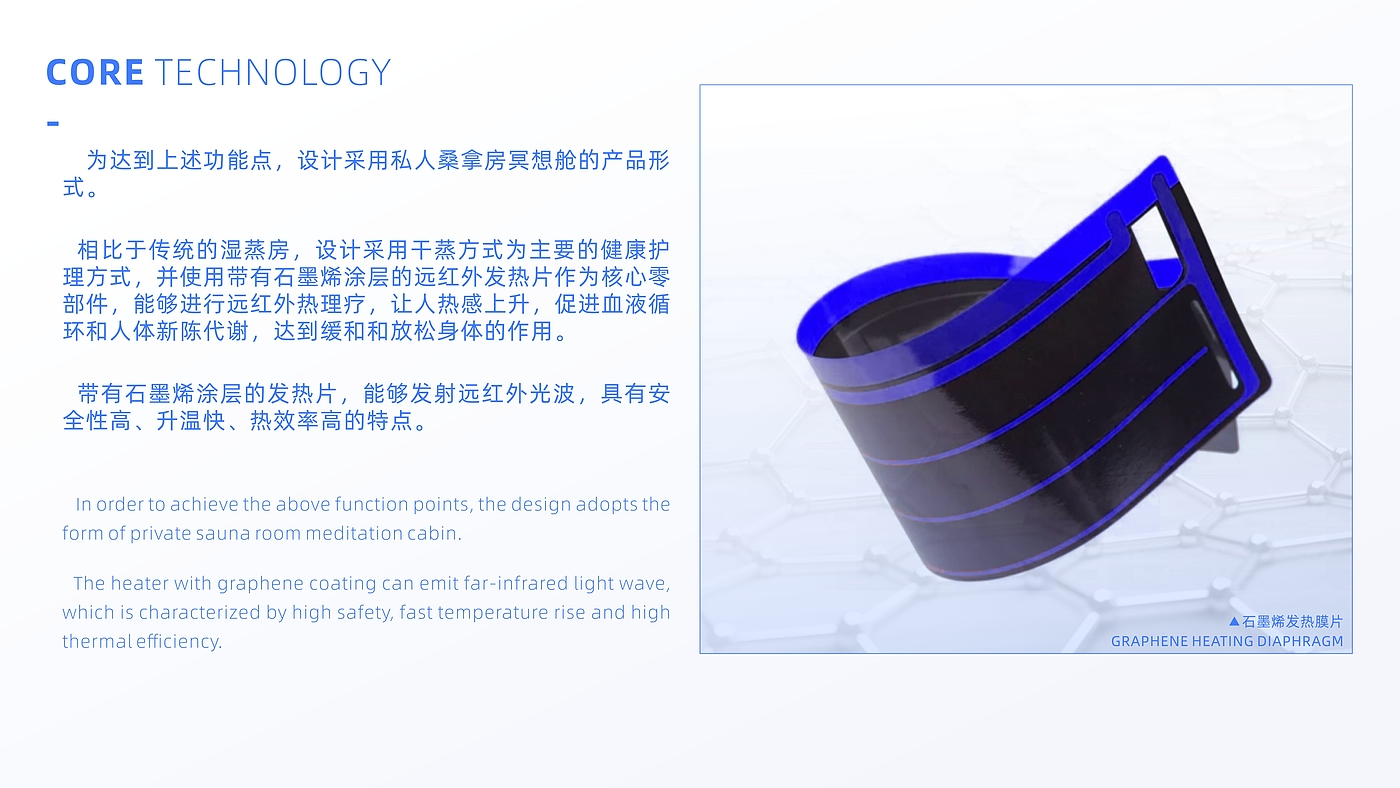 CORE TECHNOLOGY

为达到上述功能点，设计采用私人桑拿房冥想舱的产品形式。

相比于传统的湿蒸房，设计采用干蒸方式为主要的健康护理方式，并使用带有石墨烯涂层的远红外发热片作为核心零部件，能够进行远红外热理疗，让人热感上升，促进血液循环和人体新陈代谢，达到缓和和放松身体的作用。

带有石墨烯涂层的发热片，能够发射远红外光波，具有安全性高、升温快、热效率高的特点。

In order to achieve the above function points, the design adopts the form of private sauna room meditation cabin.

The heater with graphene coating can emit far-infrared light wave, which is characterized by high safety, fast temperature rise and high thermal efficiency.

▲石墨烯发热膜片
GRAPHENE HEATING DIAPHRAGM